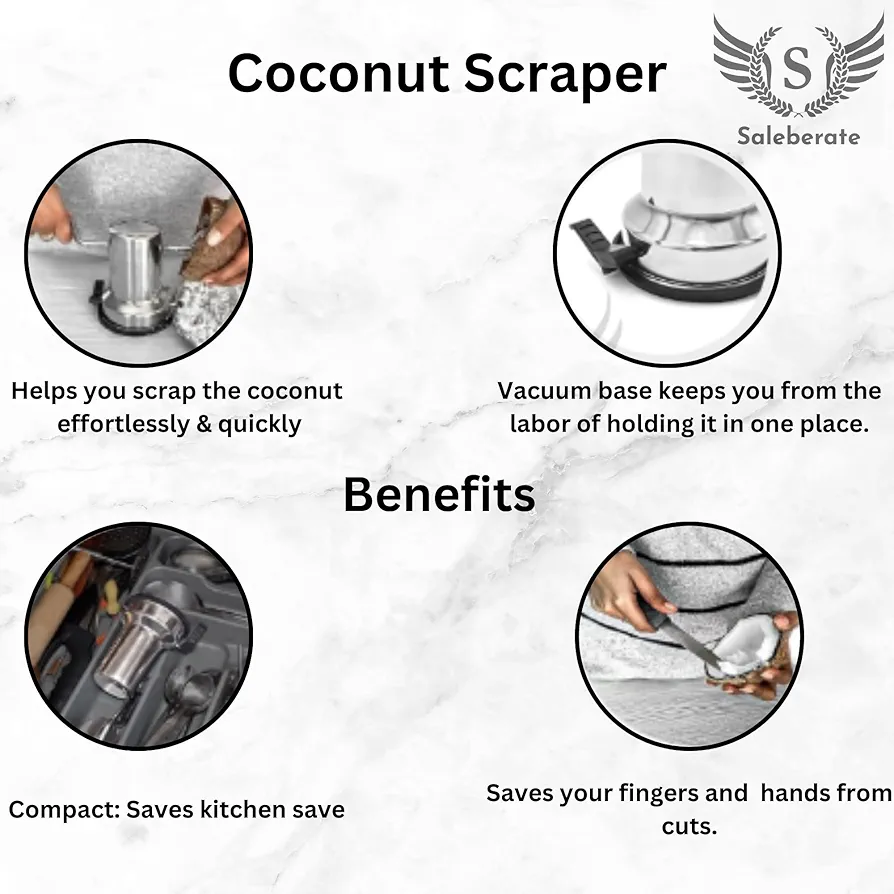 Coconut Scraper

S
Saleberate

Helps you scrap the coconut effortlessly & quickly

Vacuum base keeps you from the labor of holding it in one place.

Benefits

Compact: Saves kitchen save

Saves your fingers and hands from cuts.